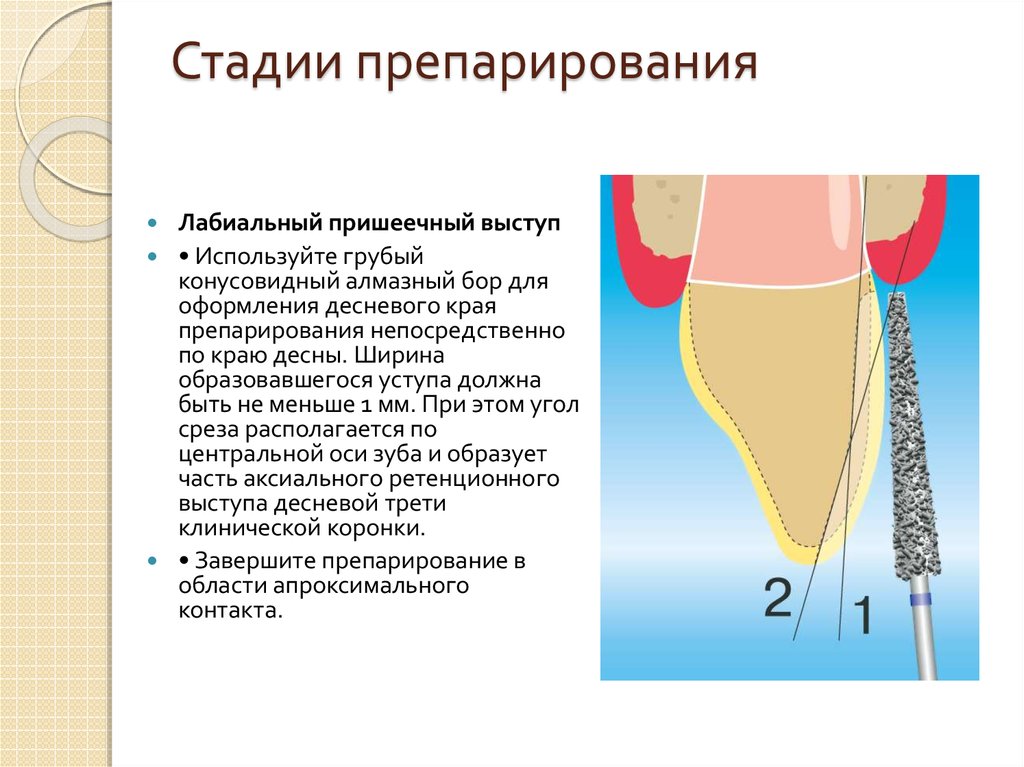 Стадии препарирования

Лабиальный пришеечный выступ

• Используйте грубый конусовидный алмазный бор для оформления десневого края препарирования непосредственно по краю десны. Ширина образовавшегося уступа должна быть не меньше 1 мм. При этом угол среза располагается по центральной оси зуба и образует часть аксиального ретенционного выступа десневой трети клинической коронки.

• Завершите препарирование в области апроксимального контакта.

2

1